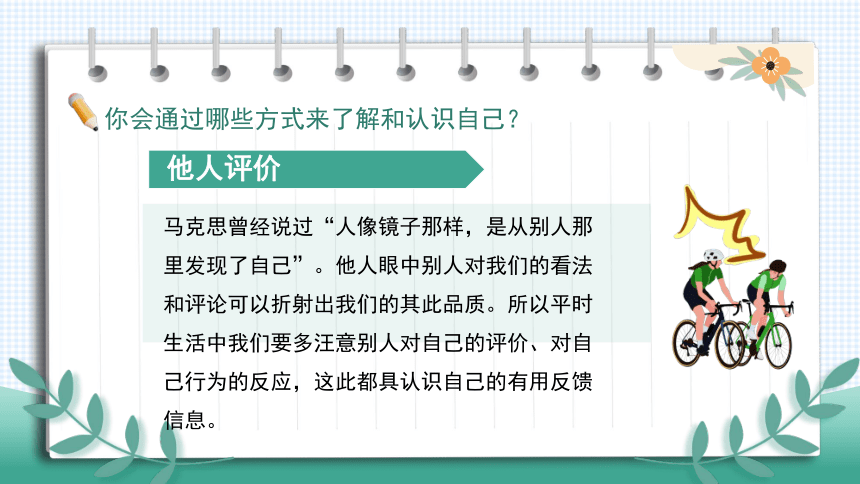 你会通过哪些方式来了解和认识自己？

他人评价

马克思曾经说过“人像镜子那样，是从别人那里发现了自己”。他人眼中别人对我们的看法和评论可以折射出我们的其此品质。所以平时生活中我们要多汪意别人对自己的评价、对自己行为的反应，这此都具认识自己的有用反馈信息。